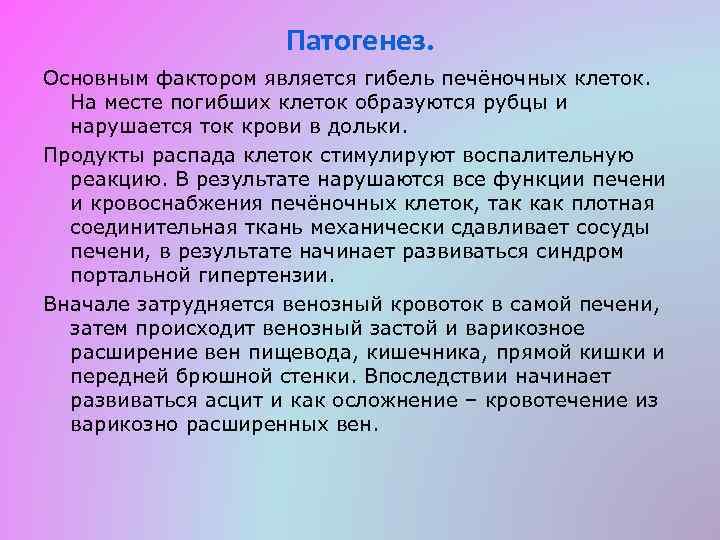 Патогенез.

Основным фактором является гибель печёночных клеток. На месте погибших клеток образуются рубцы и нарушается ток крови в дольки.

Продукты распада клеток стимулируют воспалительную реакцию. В результате нарушаются все функции печени и кровоснабжения печёночных клеток, так как плотная соединительная ткань механически сдавливает сосуды печени, в результате начинает развиваться синдром портальной гипертензии.

Вначале затрудняется венозный кровоток в самой печени, затем происходит венозный застой и варикозное расширение вен пищевода, кишечника, прямой кишки и передней брюшной стенки. Впоследствии начинает развиваться асцит и как осложнение – кровотечение из варикозно расширенных вен.